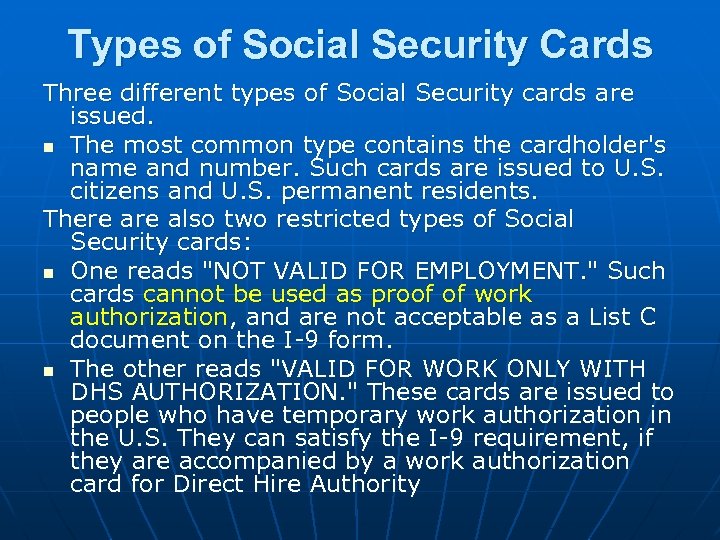 Types of Social Security Cards

Three different types of Social Security cards are issued.

- The most common type contains the cardholder's name and number. Such cards are issued to U.S. citizens and U.S. permanent residents.

There are also two restricted types of Social Security cards:

- One reads "NOT VALID FOR EMPLOYMENT." Such cards cannot be used as proof of work authorization, and are not acceptable as a List C document on the I-9 form.
- The other reads "VALID FOR WORK ONLY WITH DHS AUTHORIZATION." These cards are issued to people who have temporary work authorization in the U.S. They can satisfy the I-9 requirement, if they are accompanied by a work authorization card for Direct Hire Authority